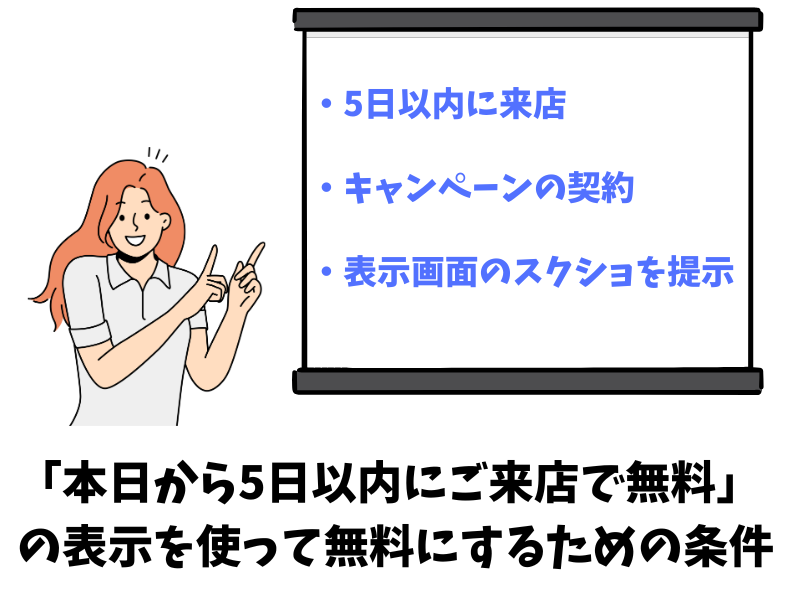 ・5日以内に来店

・キャンペーンの契約

・表示画面のスクショを提示

「本日から5日以内にご来店で無料」の表示を使って無料にするための条件